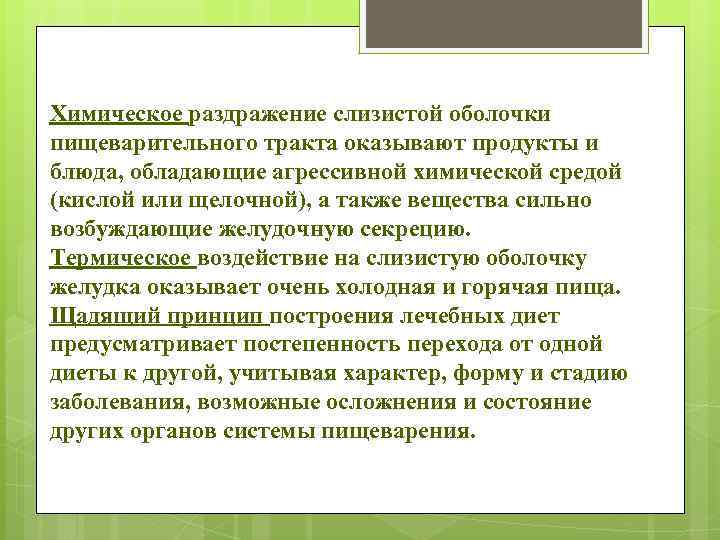 Химическое раздражение слизистой оболочки пищеварительного тракта оказывают продукты и блюда, обладающие агрессивной химической средой (кислой или щелочной), а также вещества сильно возбуждающие желудочную секрецию.
Термическое воздействие на слизистую оболочку желудка оказывает очень холодная и горячая пища.
Щадящий принцип построения лечебных диет предусматривает постепенность перехода от одной диеты к другой, учитывая характер, форму и стадию заболевания, возможные осложнения и состояние других органов системы пищеварения.